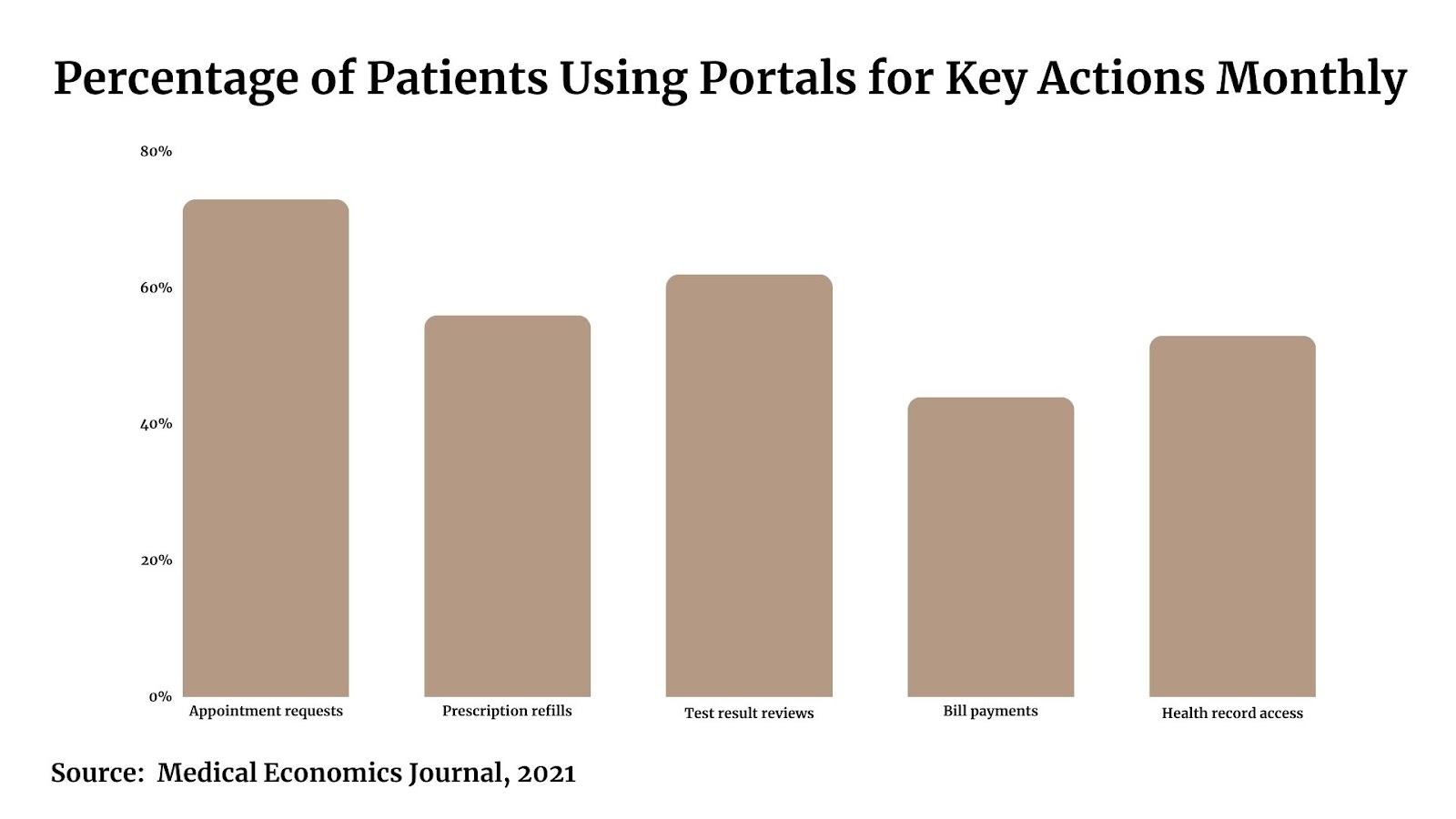 Percentage of Patients Using Portals for Key Actions Monthly

80%

60%

40%

20%

0%

Appointment requests

Prescription refills

Test result reviews

Bill payments

Health record access

Source: Medical Economics Journal, 2021